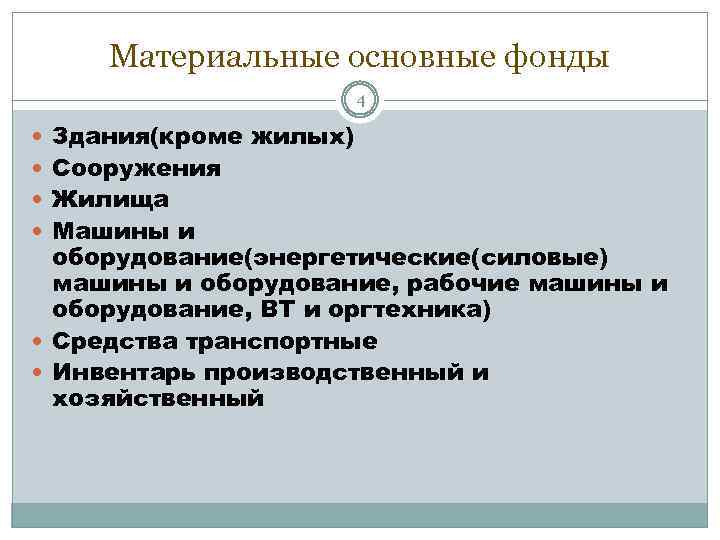 Материальные основные фонды

4

- Здания(кроме жилых)
- Сооружения
- Жилища
- Машины и оборудование(энергетические(силовые) машины и оборудование, рабочие машины и оборудование, ВТ и оргтехника)
- Средства транспортные
- Инвентарь производственный и хозяйственный